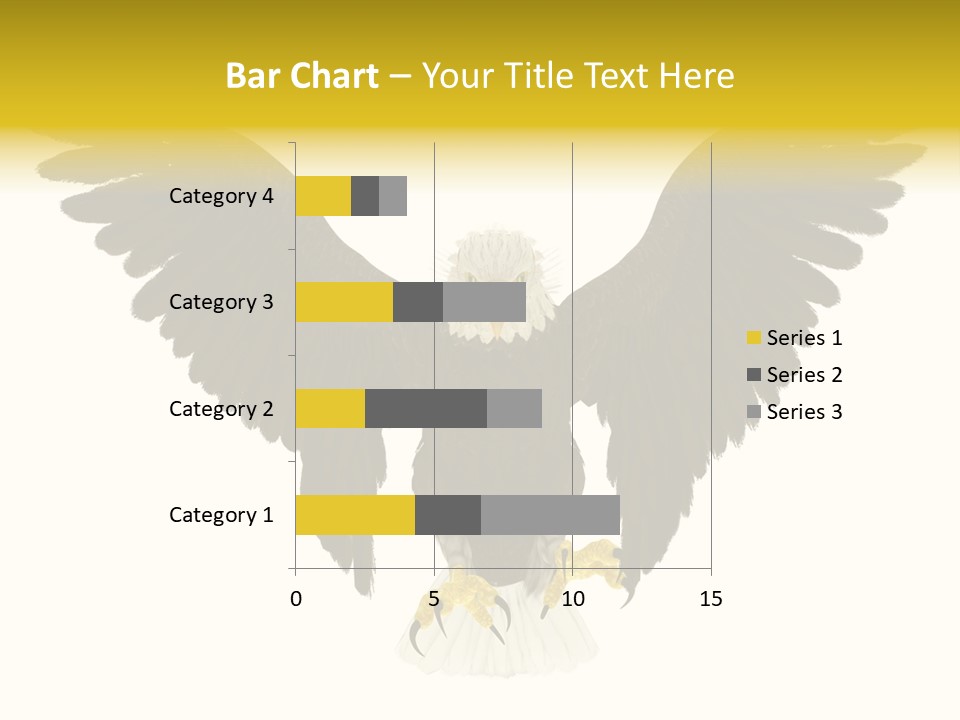 Bar Chart – Your Title Text Here

Category 4
Category 3
Category 2
Category 1

0
5
10
15

Series 1
Series 2
Series 3